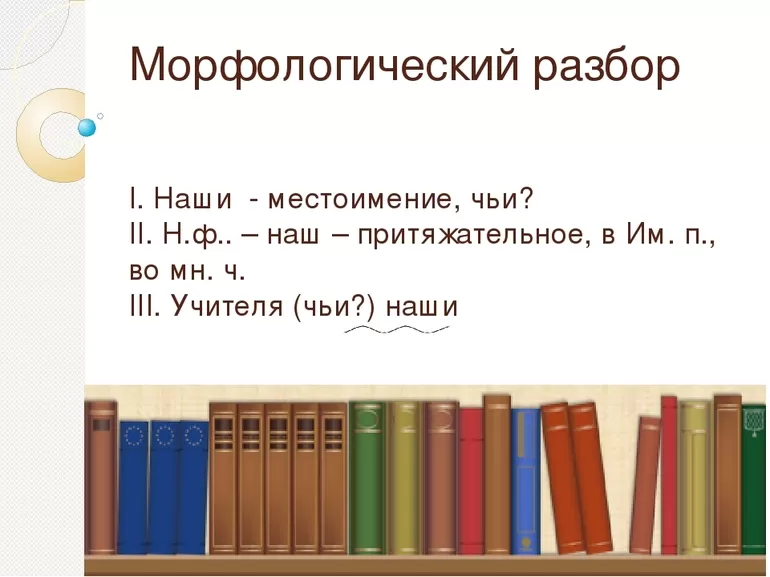 Морфологический разбор

I. Наши - местоимение, чьи?
II. Н.ф.. – наш – притяжательное, в Им. п., во мн. ч.
III. Учителя (чьи?) наши